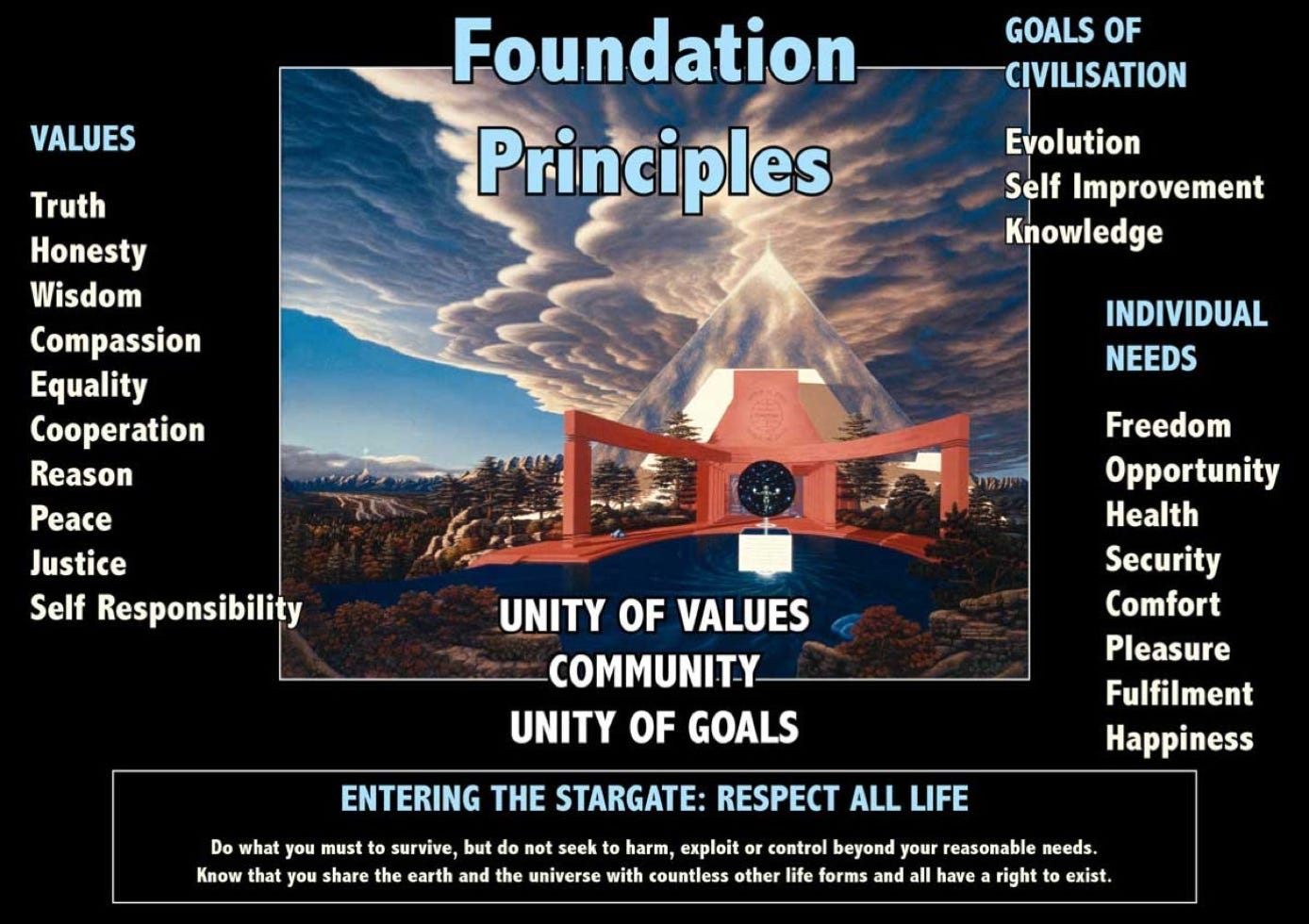 Foundation Principles

VALUES

Truth
Honesty
Wisdom
Compassion
Equality
Cooperation
Reason
Peace
Justice
Self Responsibility

GOALS OF CIVILISATION

Evolution
Self Improvement
Knowledge

INDIVIDUAL NEEDS

Freedom
Opportunity
Health
Security
Comfort
Pleasure
Fulfilment
Happiness

UNITY OF VALUES
COMMUNITY
UNITY OF GOALS

ENTERING THE STARGATE: RESPECT ALL LIFE

Do what you must to survive, but do not seek to harm, exploit or control beyond your reasonable needs. Know that you share the earth and the universe with countless other life forms and all have a right to exist.